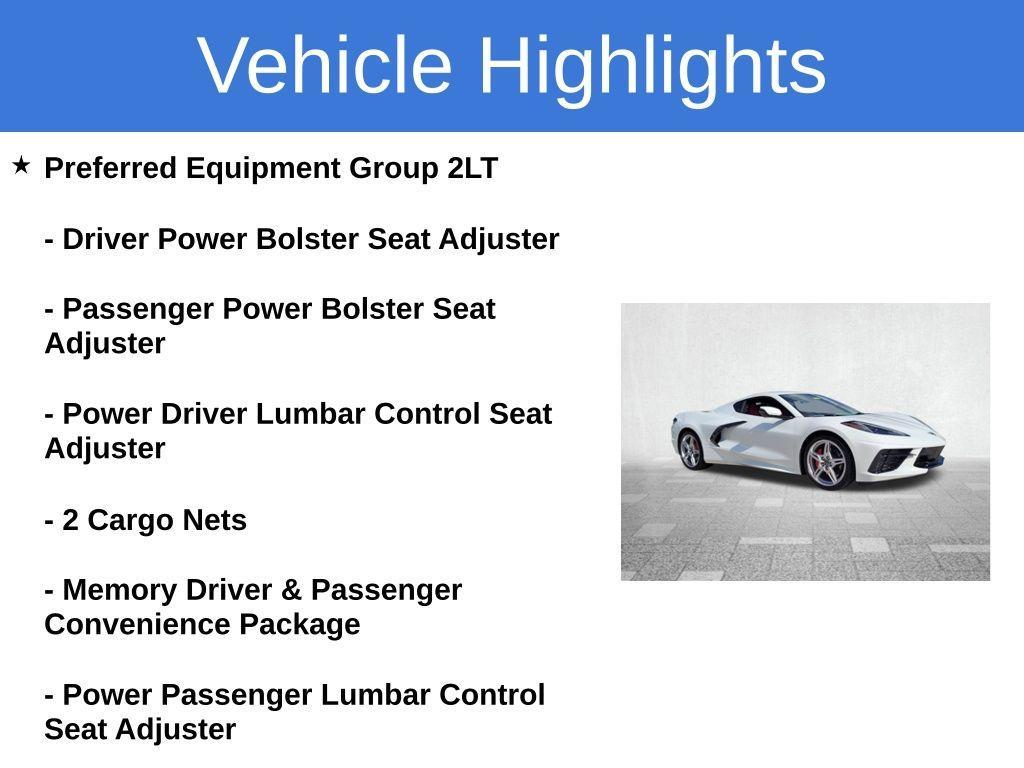 Vehicle Highlights

★ Preferred Equipment Group 2LT

- Driver Power Bolster Seat Adjuster

- Passenger Power Bolster Seat Adjuster

- Power Driver Lumbar Control Seat Adjuster

- 2 Cargo Nets

- Memory Driver & Passenger Convenience Package

- Power Passenger Lumbar Control Seat Adjuster